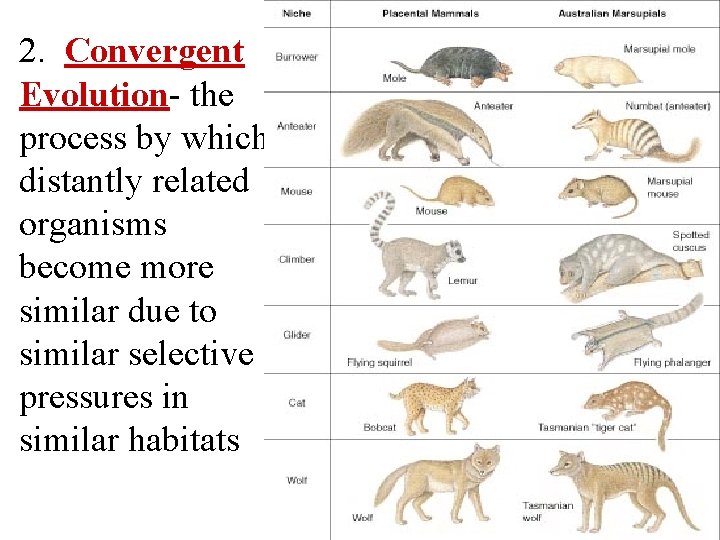 2. Convergent Evolution- the process by which distantly related organisms become more similar due to similar selective pressures in similar habitats

| Niche | Placental Mammals | Australian Marsupials |
|---|---|---|
| Burrower | Mole | Marsupial mole |
| Anteater | Anteater | Numbat (anteater) |
| Mouse | Mouse | Marsupial mouse |
| Climber | Lemur | Spotted cuscus |
| Glider | Flying squirrel | Flying phalanger |
| Cat | Bobcat | Tasmanian "tiger cat" |
| Wolf | Wolf | Tasmanian wolf |